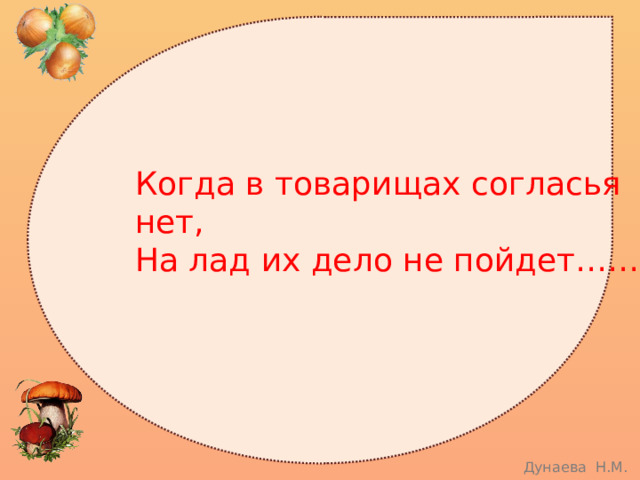 Когда в товарищах согласья нет,
На лад их дело не пойдет……

Дунаева Н.М.